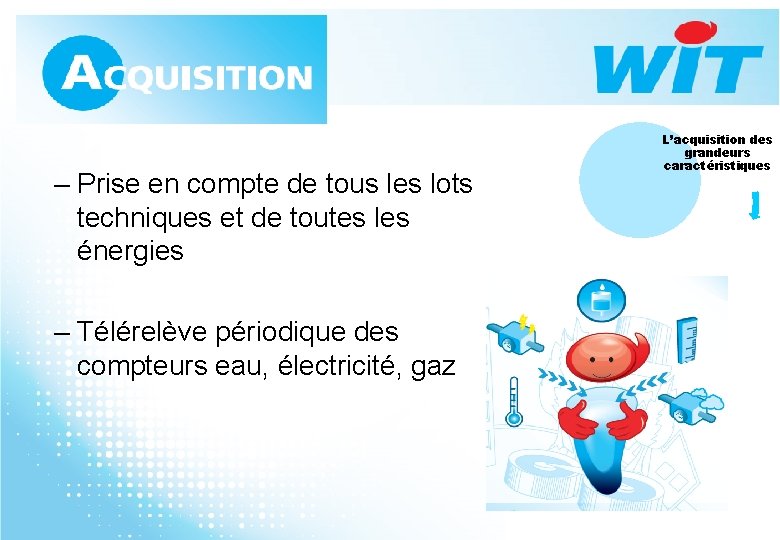 ACQUISITION

WIT

L'acquisition des grandeurs caractéristiques

– Prise en compte de tous les lots techniques et de toutes les énergies

– Télérelève périodique des compteurs eau, électricité, gaz